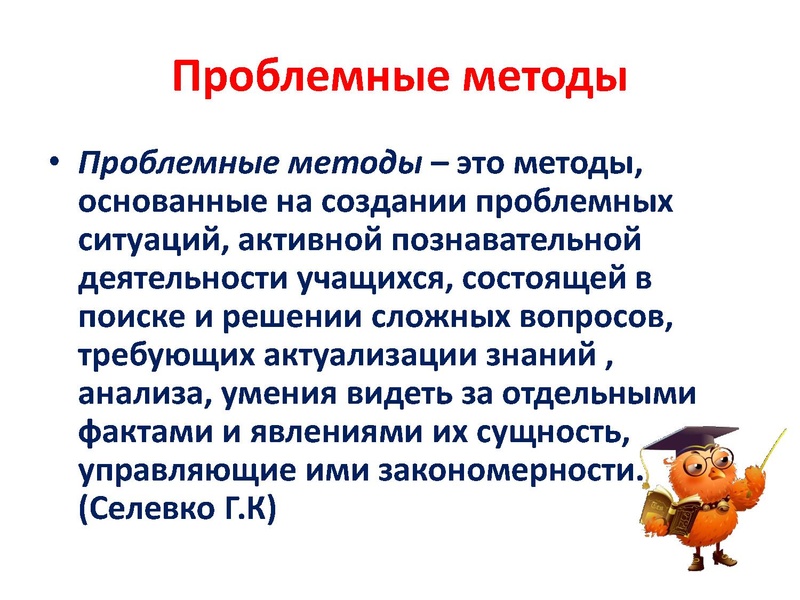 Проблемные методы

• Проблемные методы – это методы, основанные на создании проблемных ситуаций, активной познавательной деятельности учащихся, состоящей в поиске и решении сложных вопросов, требующих актуализации знаний , анализа, умения видеть за отдельными фактами и явлениями их сущность, управляющие ими закономерности. (Селевко Г.К)